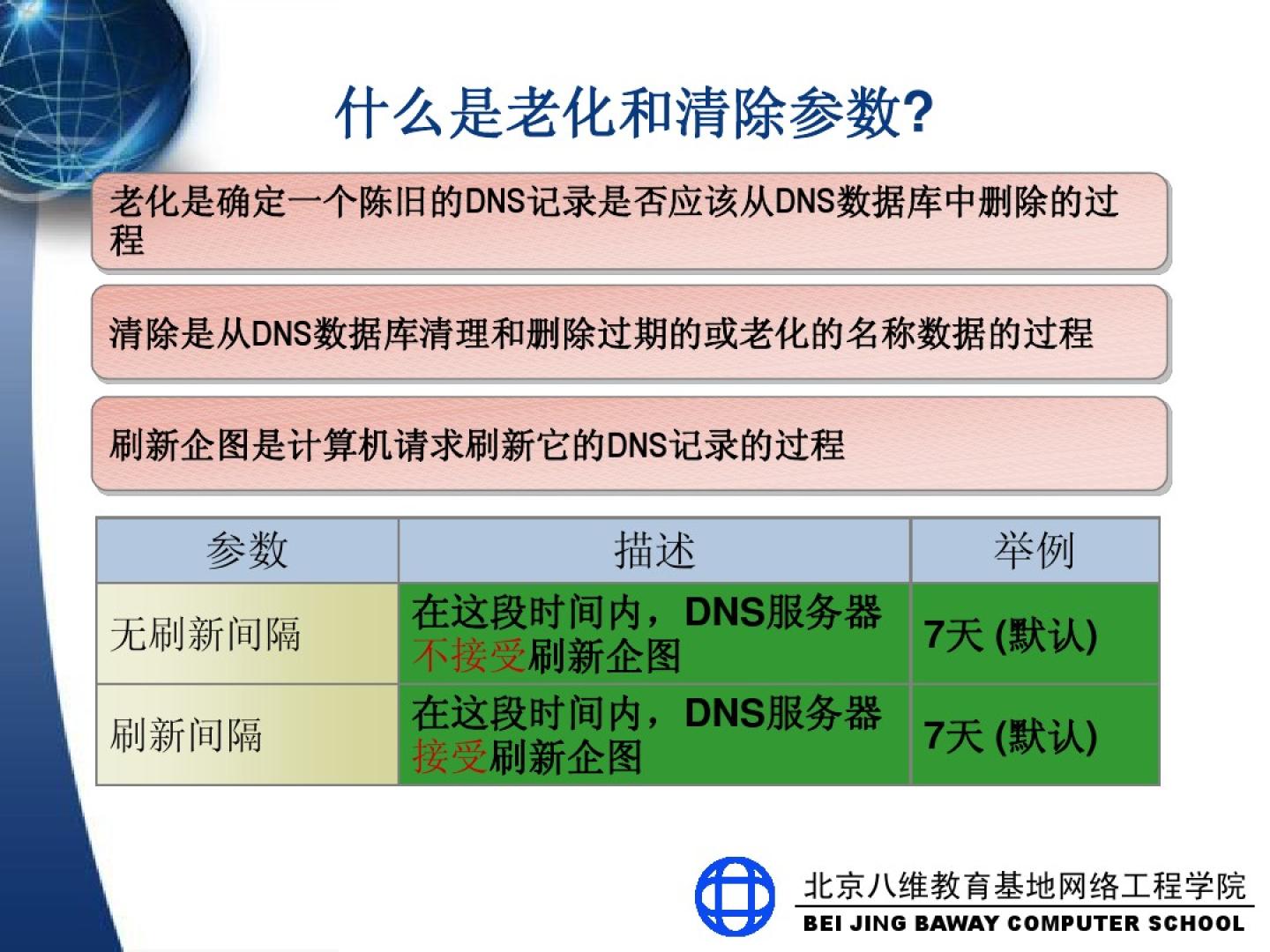 什么是老化和清除参数?

老化是确定一个陈旧的DNS记录是否应该从DNS数据库中删除的过程

清除是从DNS数据库清理和删除过期的或老化的名称数据的过程

刷新企图是计算机请求刷新它的DNS记录的过程

| 参数 | 描述 | 举例 |
|---|---|---|
| 无刷新间隔 | 在这段时间内，DNS服务器不接受刷新企图 | 7天 (默认) |
| 刷新间隔 | 在这段时间内，DNS服务器接受刷新企图 | 7天 (默认) |

北京八维教育基地网络工程学院
BEI JING BAWAY COMPUTER SCHOOL